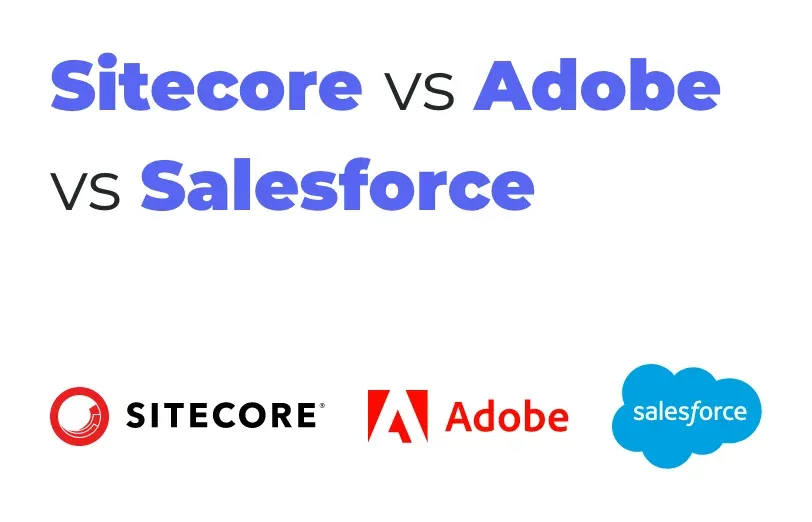 Sitecore vs Adobe vs Salesforce

SITECORE®

Adobe

salesforce